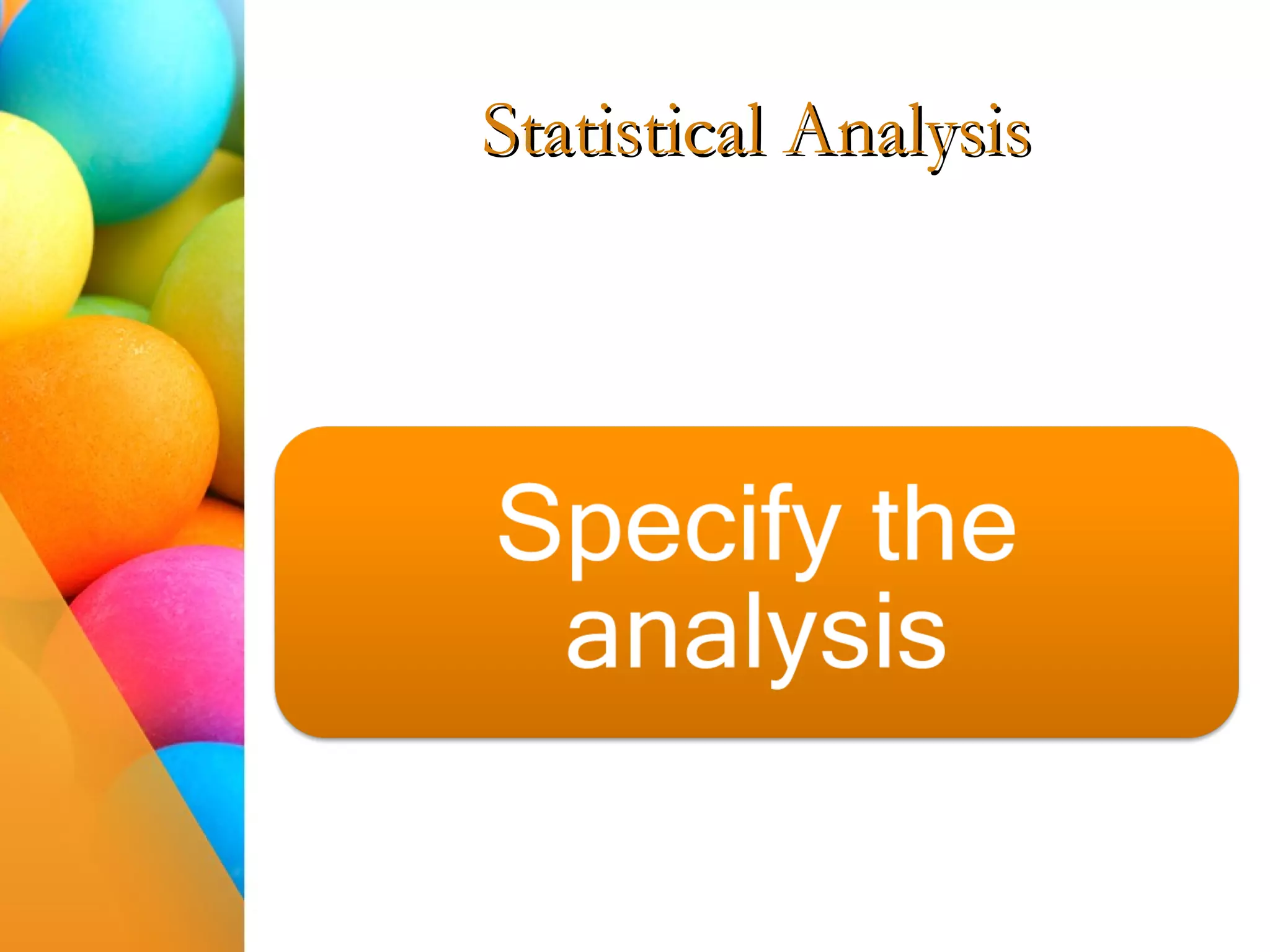 Statistical Analysis

Specify the analysis